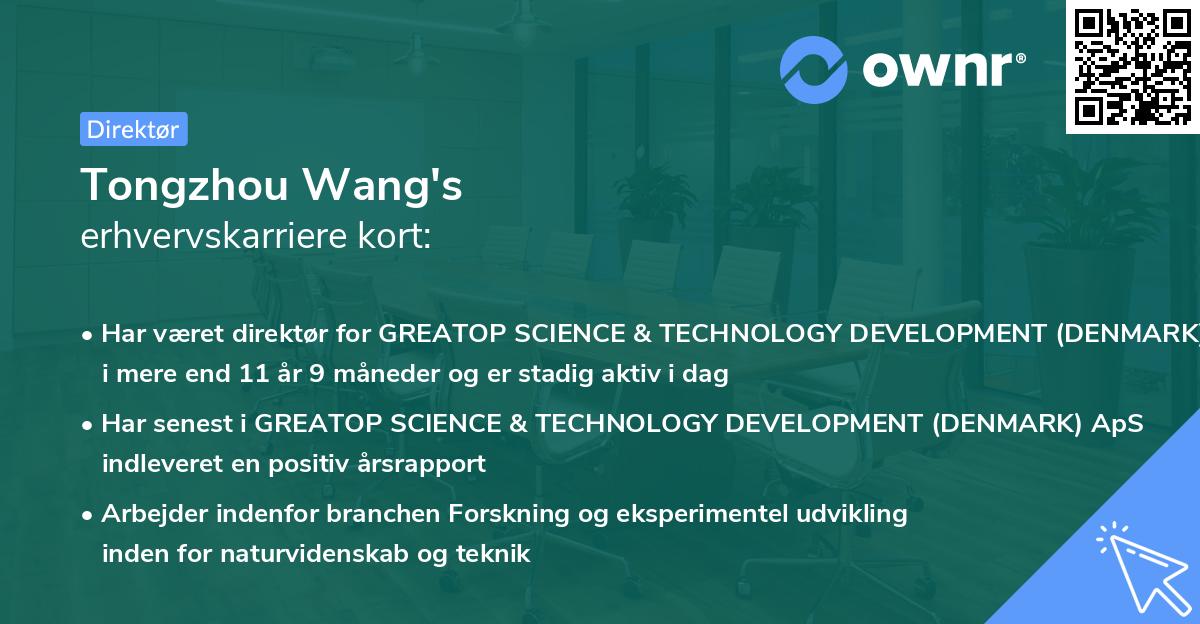 ownr®

Direktør

Tongzhou Wang's
erhvervskarriere kort:

• Har været direktør for GREATOP SCIENCE & TECHNOLOGY DEVELOPMENT (DENMARK) i mere end 11 år 9 måneder og er stadig aktiv i dag

• Har senest i GREATOP SCIENCE & TECHNOLOGY DEVELOPMENT (DENMARK) ApS indleveret en positiv årsrapport

• Arbejder indenfor branchen Forskning og eksperimentel udvikling inden for naturvidenskab og teknik